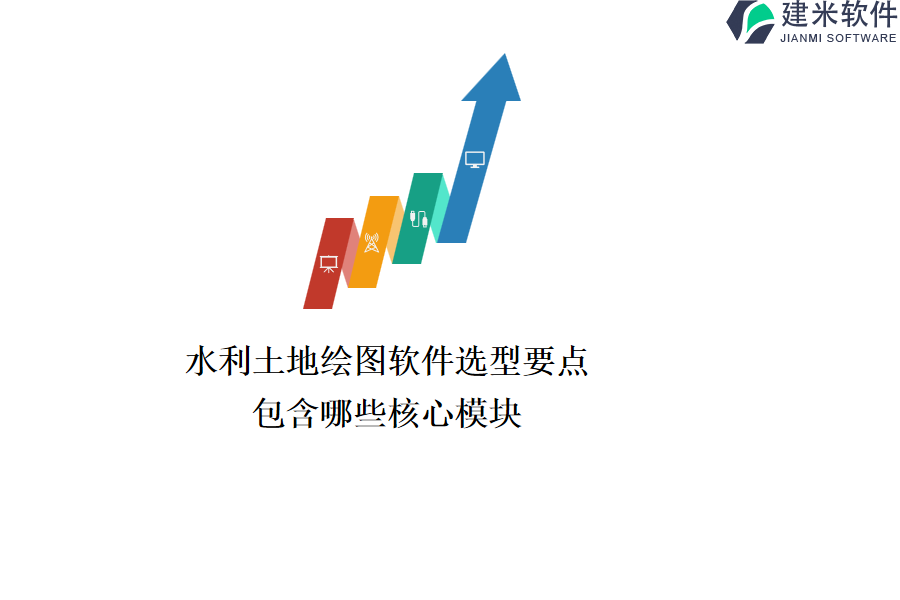 建米软件
JIANMI SOFTWARE

水利土地绘图软件选型要点
包含哪些核心模块